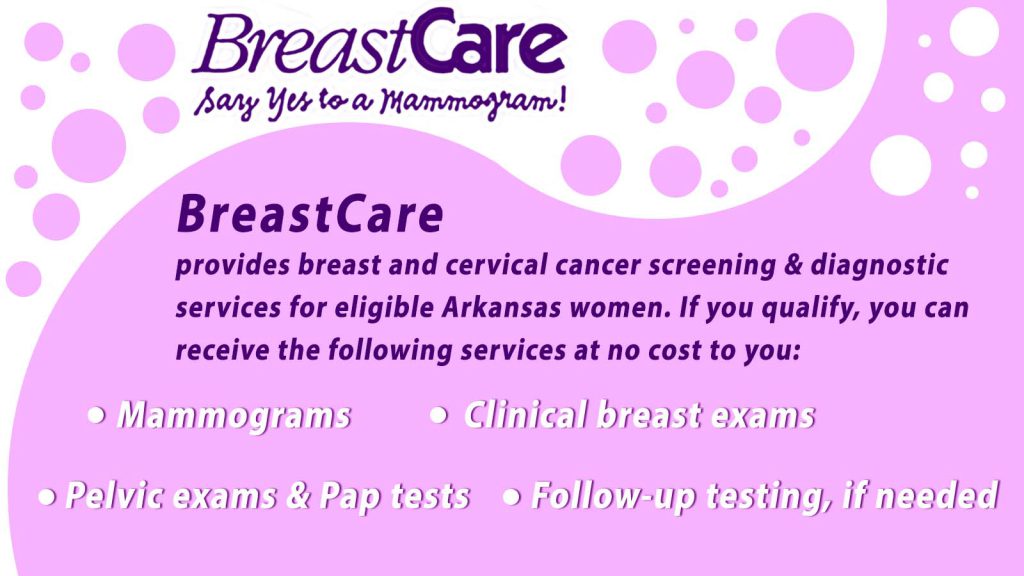 BreastCare
Say Yes to a Mammogram!

BreastCare
provides breast and cervical cancer screening & diagnostic services for eligible Arkansas women. If you qualify, you can receive the following services at no cost to you:

• Mammograms • Clinical breast exams

• Pelvic exams & Pap tests • Follow-up testing, if needed